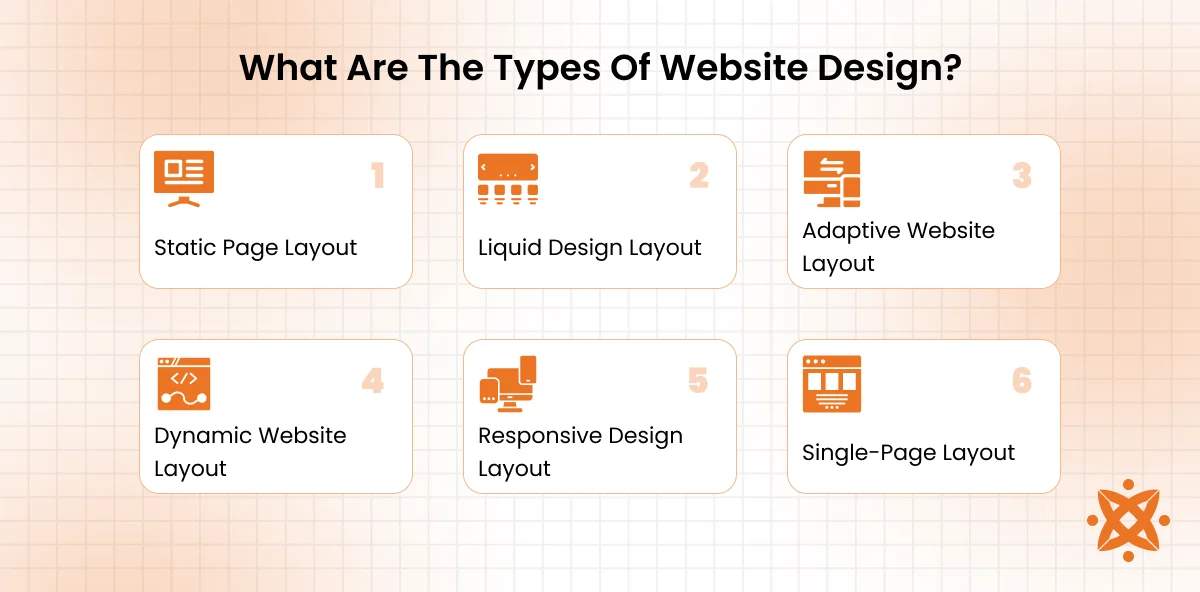 What Are The Types Of Website Design?

1
Static Page Layout

2
Liquid Design Layout

3
Adaptive Website Layout

4
Dynamic Website Layout

5
Responsive Design Layout

6
Single-Page Layout